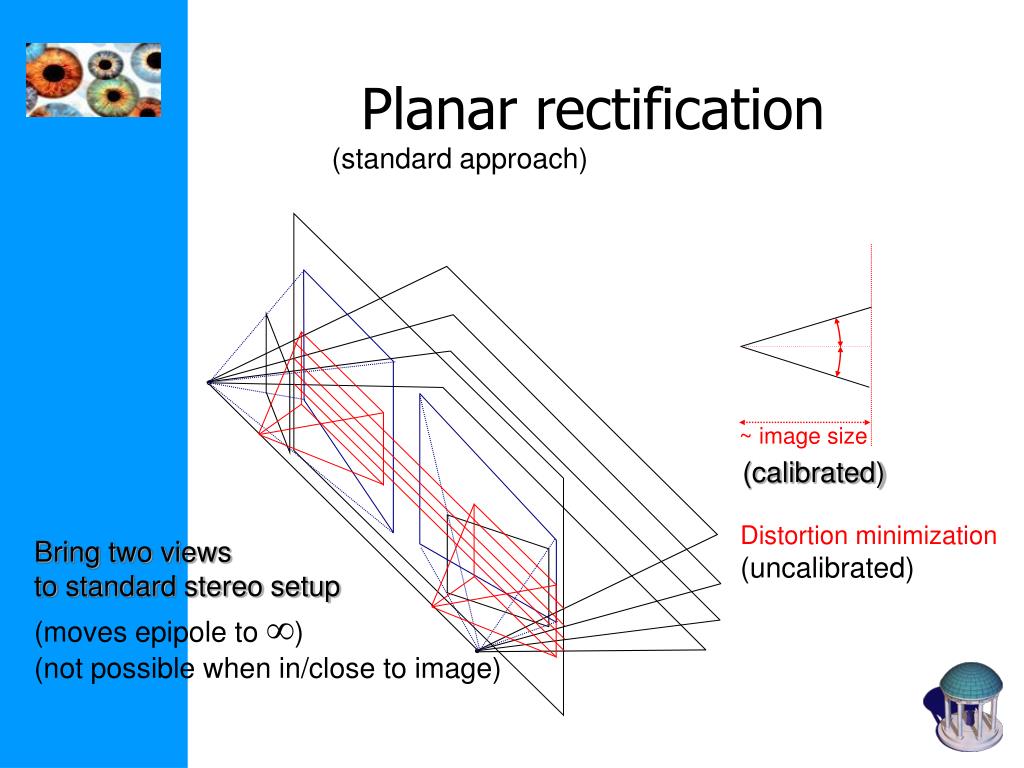 Planar rectification
(standard approach)

~ image size

(calibrated)

Distortion minimization
(uncalibrated)

Bring two views
to standard stereo setup

(moves epipole to $\infty$)
(not possible when in/close to image)